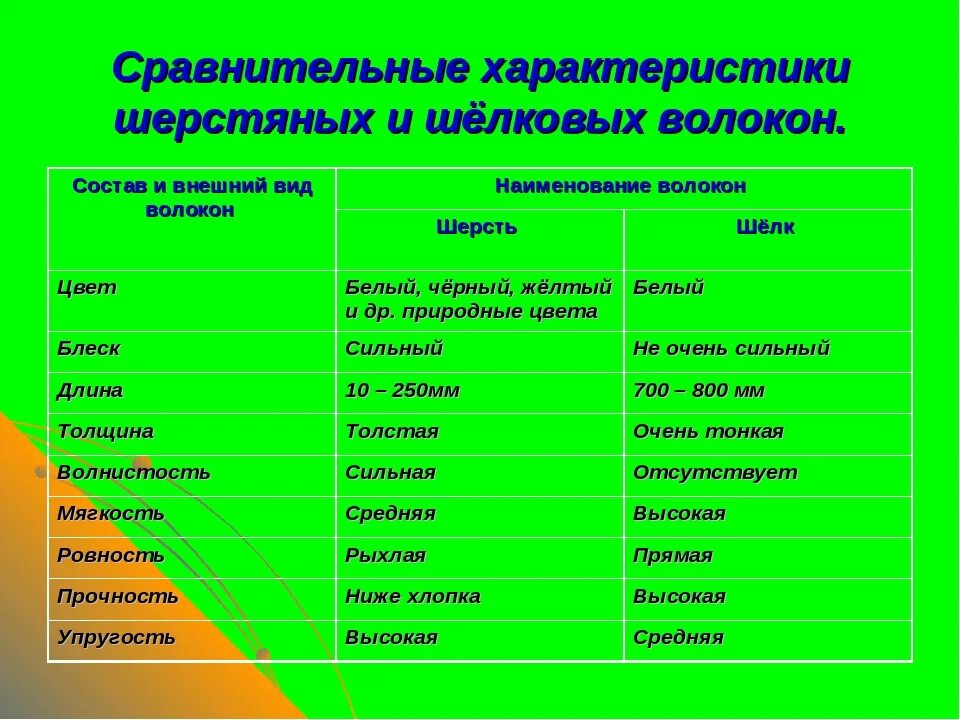 Сравнительные характеристики шерстяных и шёлковых волокон.

| Состав и внешний вид волокон | Наименование волокон | |
|---|---|---|
| | Шерсть | Шёлк |
| Цвет | Белый, чёрный, жёлтый и др. природные цвета | Белый |
| Блеск | Сильный | Не очень сильный |
| Длина | 10 – 250мм | 700 – 800 мм |
| Толщина | Толстая | Очень тонкая |
| Волнистость | Сильная | Отсутствует |
| Мягкость | Средняя | Высокая |
| Ровность | Рыхлая | Прямая |
| Прочность | Ниже хлопка | Высокая |
| Упругость | Высокая | Средняя |